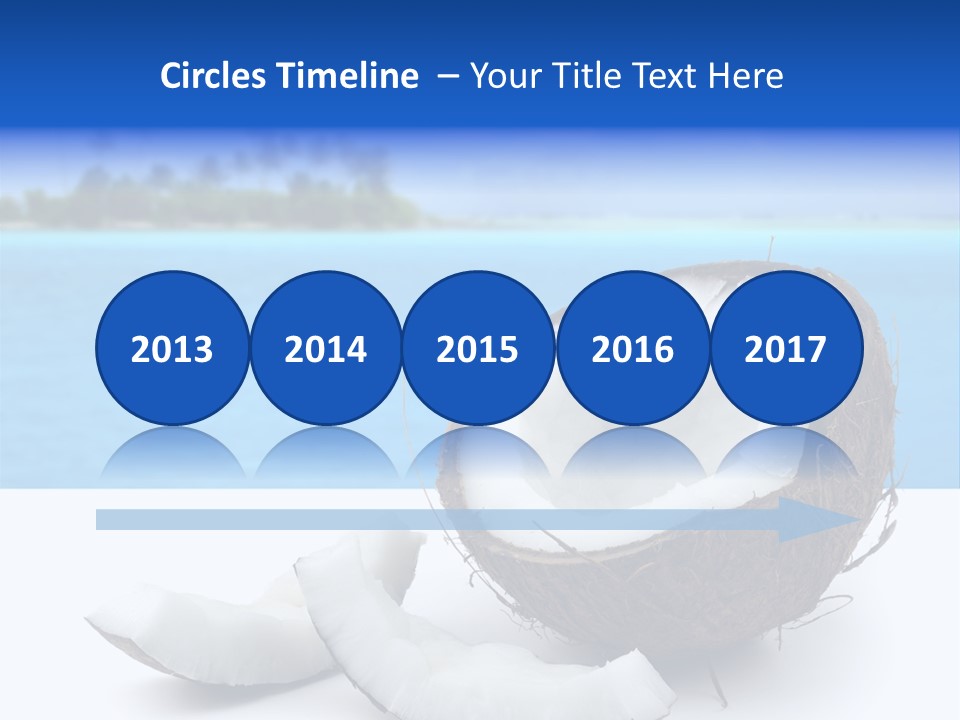 Circles Timeline – Your Title Text Here

2013

2014

2015

2016

2017